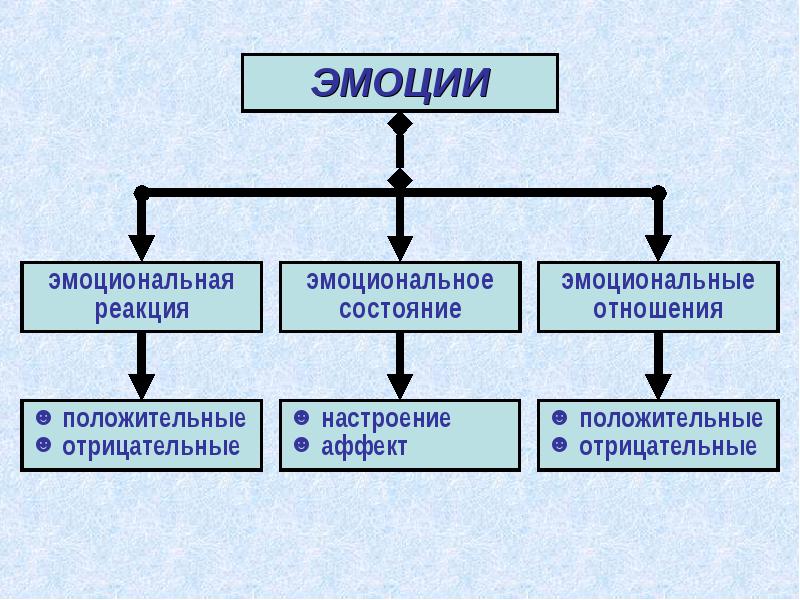 ЭМОЦИИ

эмоциональная реакция

эмоциональное состояние

эмоциональные отношения

☻ положительные
☻ отрицательные

☻ настроение
☻ аффект

☻ положительные
☻ отрицательные